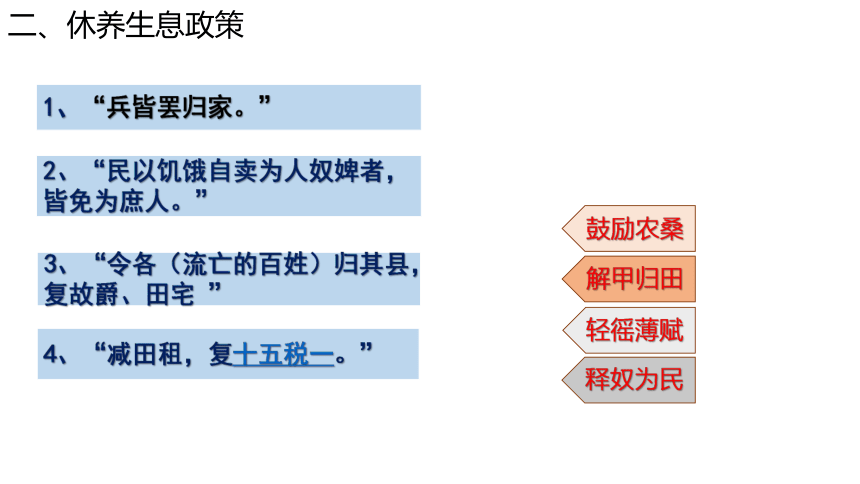 二、休养生息政策

1、“兵皆罢归家。”

2、“民以饥饿自卖为人奴婢者，皆免为庶人。”

3、“令各（流亡的百姓）归其县，复故爵、田宅 ”

4、“减田租，复十五税一。”

鼓励农桑

解甲归田

轻徭薄赋

释奴为民